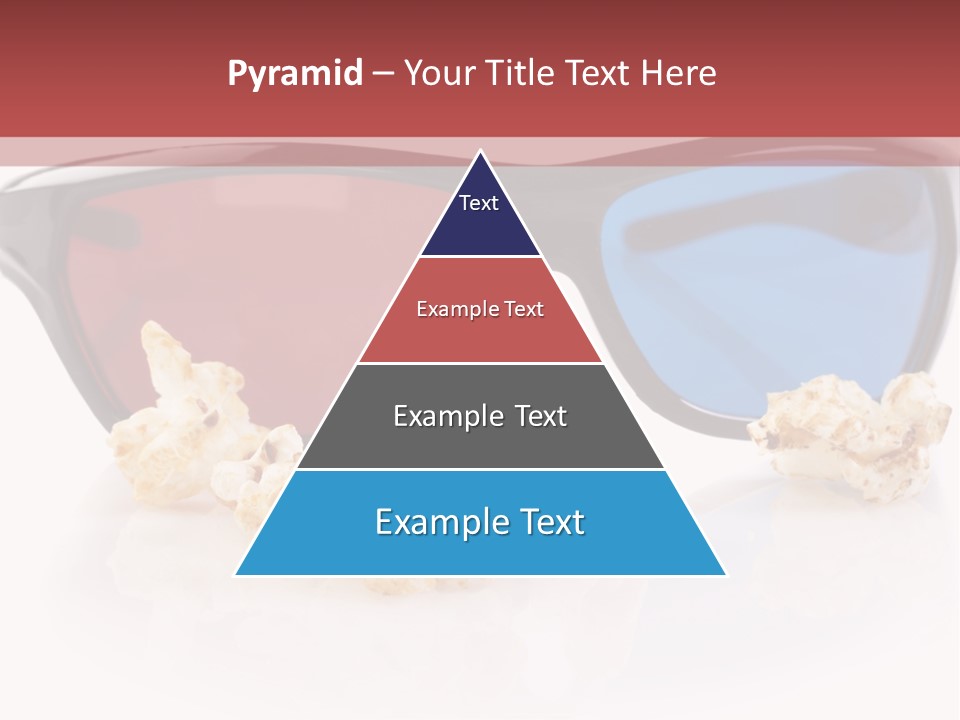 Pyramid – Your Title Text Here

Text

Example Text

Example Text

Example Text